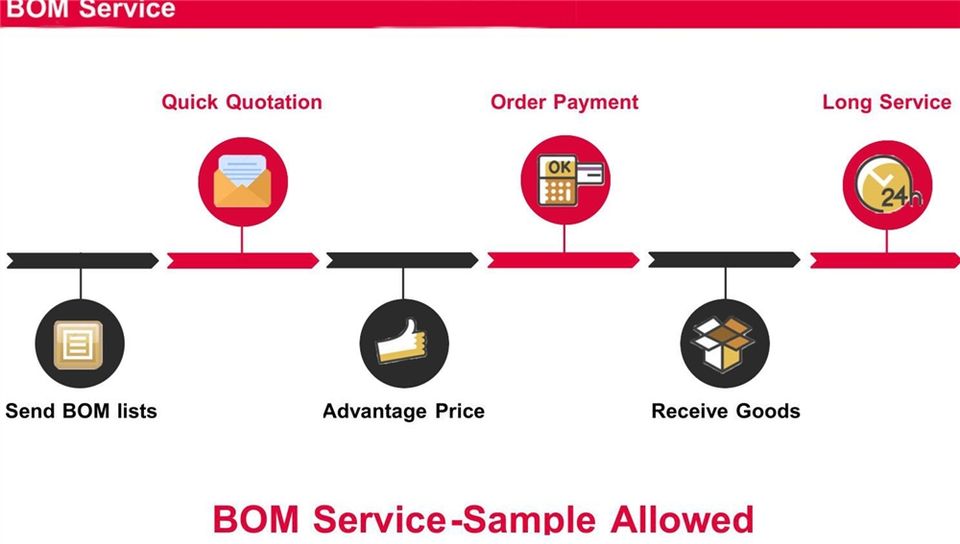 BOM Service

Quick Quotation

Order Payment

Long Service

OK

24h

Send BOM lists

Advantage Price

Receive Goods

BOM Service-Sample Allowed